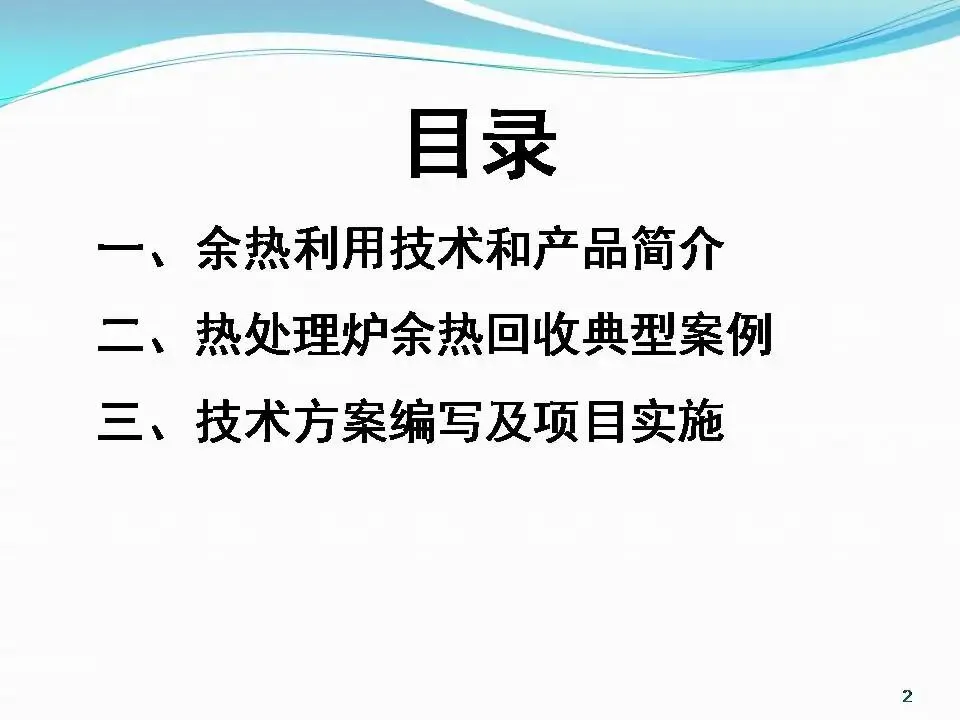 目录

一、余热利用技术和产品简介

二、热处理炉余热回收典型案例

三、技术方案编写及项目实施

2